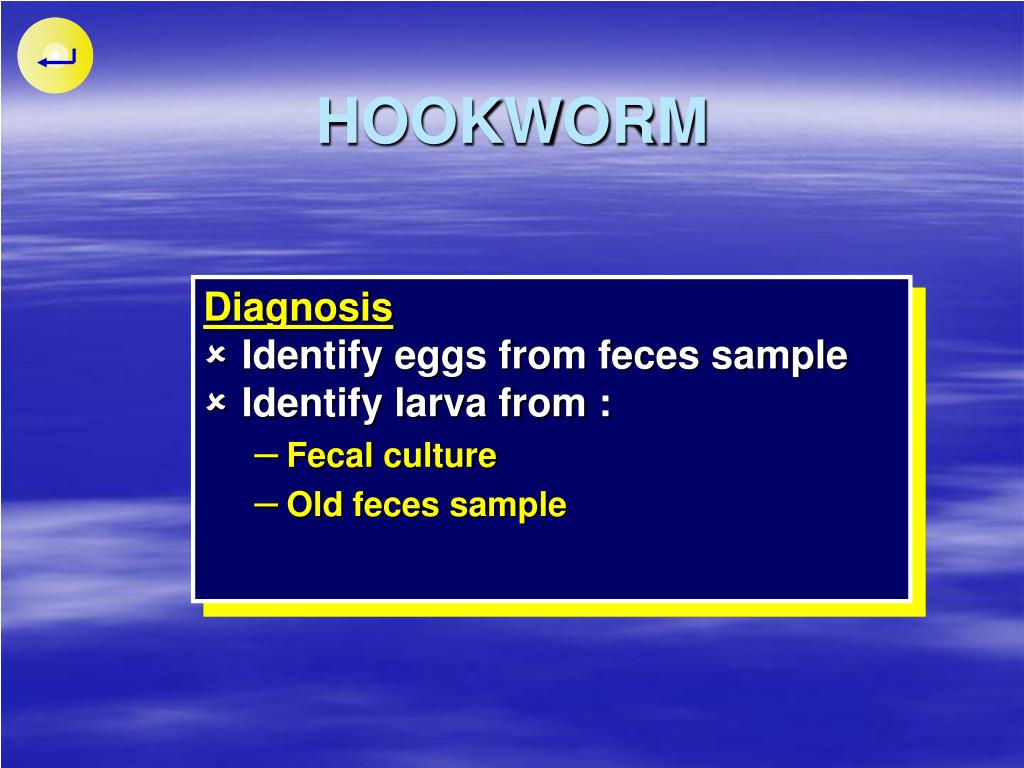 HOOKWORM

Diagnosis
× Identify eggs from feces sample
× Identify larva from :
– Fecal culture
– Old feces sample